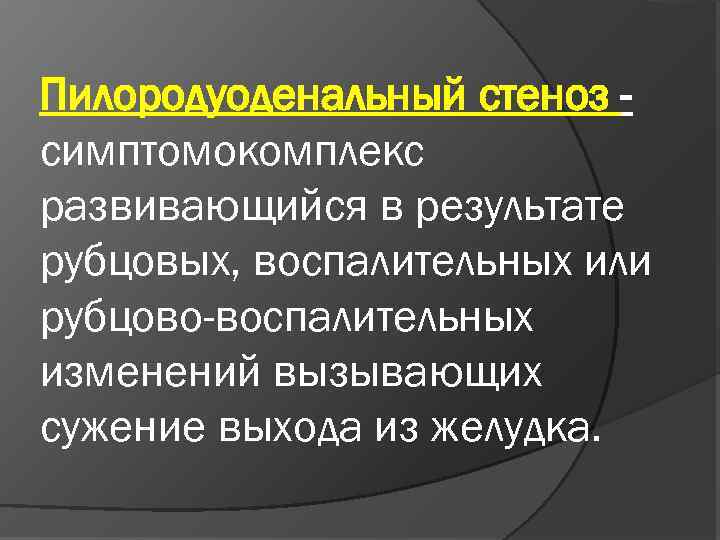 Пилородуоденальный стеноз - симптомокомплекс развивающийся в результате рубцовых, воспалительных или рубцово-воспалительных изменений вызывающих сужение выхода из желудка.